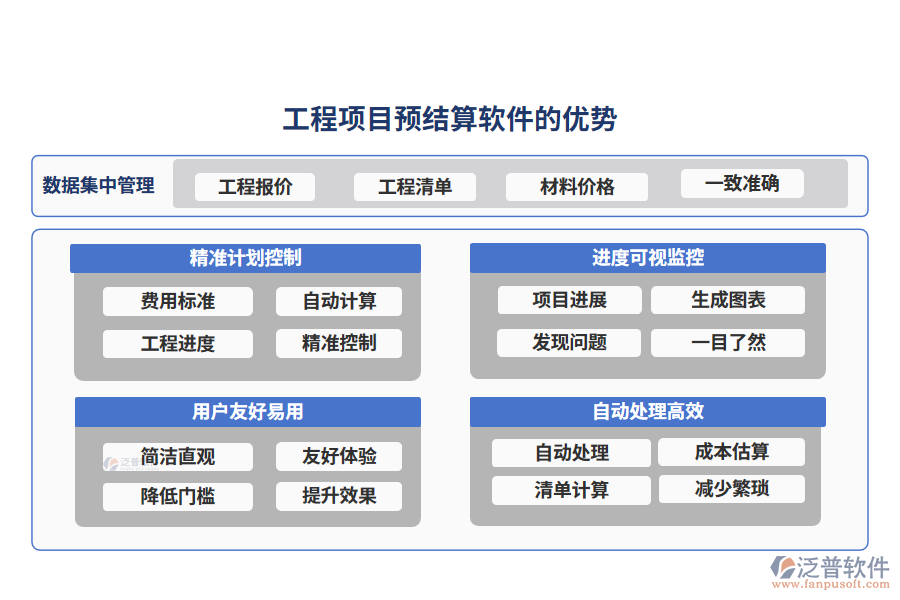 工程项目预结算软件的优势

数据集中管理

工程报价

工程清单

材料价格

一致准确

精准计划控制

费用标准

自动计算

工程进度

精准控制

进度可视监控

项目进展

生成图表

发现问题

一目了然

用户友好易用

简洁直观

友好体验

降低门槛

提升效果

自动处理高效

自动处理

成本估算

清单计算

减少繁琐

泛普软件
www.fanpusoft.com